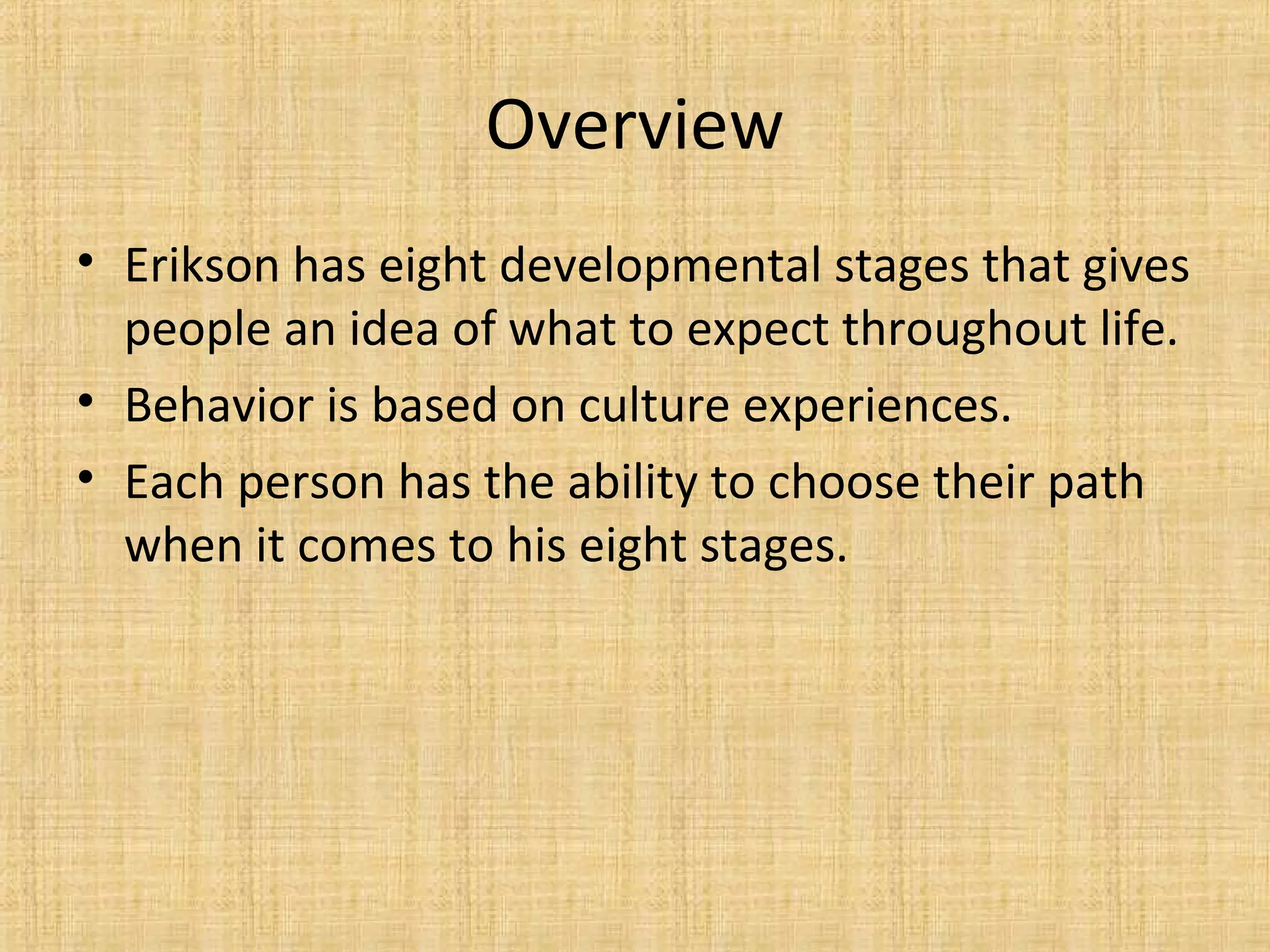 Overview

• Erikson has eight developmental stages that gives people an idea of what to expect throughout life.
• Behavior is based on culture experiences.
• Each person has the ability to choose their path when it comes to his eight stages.